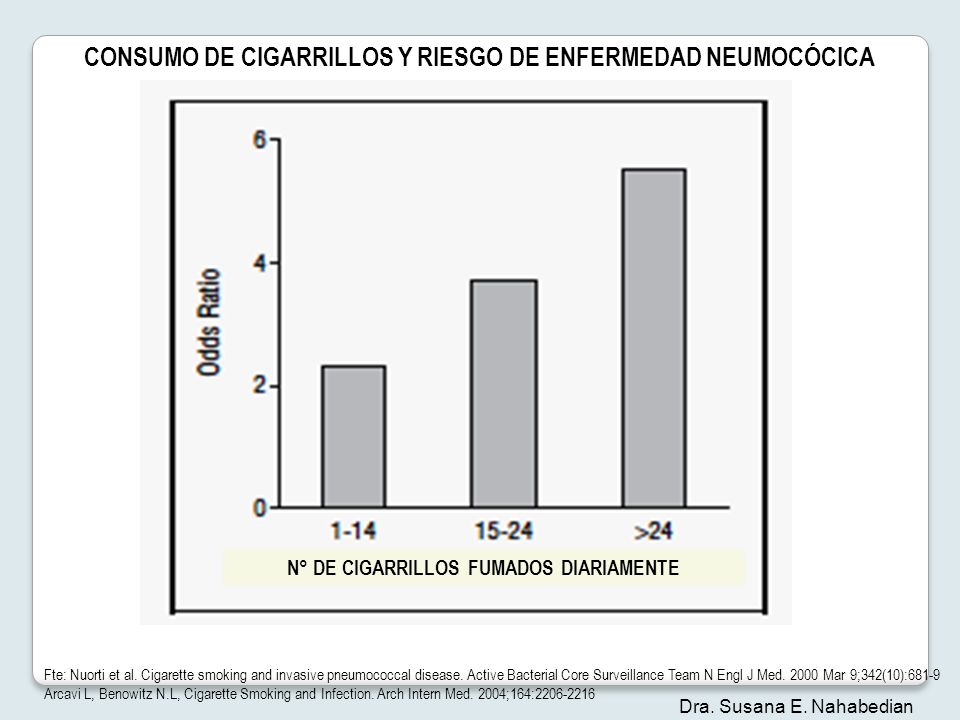 CONSUMO DE CIGARRILLOS Y RIESGO DE ENFERMEDAD NEUMOCÓCICA

Odds Ratio

6
4
2
0

1-14
15-24
>24

N° DE CIGARRILLOS FUMADOS DIARIAMENTE

Fte: Nuorti et al. Cigarette smoking and invasive pneumococcal disease. Active Bacterial Core Surveillance Team N Engl J Med. 2000 Mar 9;342(10):681-9
Arcavi L, Benowitz N.L, Cigarette Smoking and Infection. Arch Intern Med. 2004;164:2206-2216

Dra. Susana E. Nahabedian